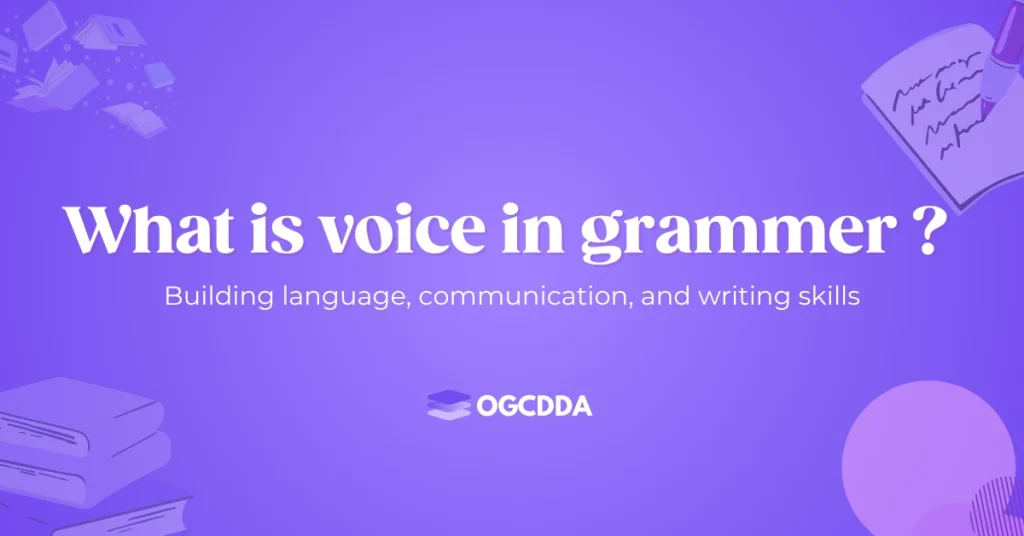 What is voice in grammer ?

Building language, communication, and writing skills

OGCDDA